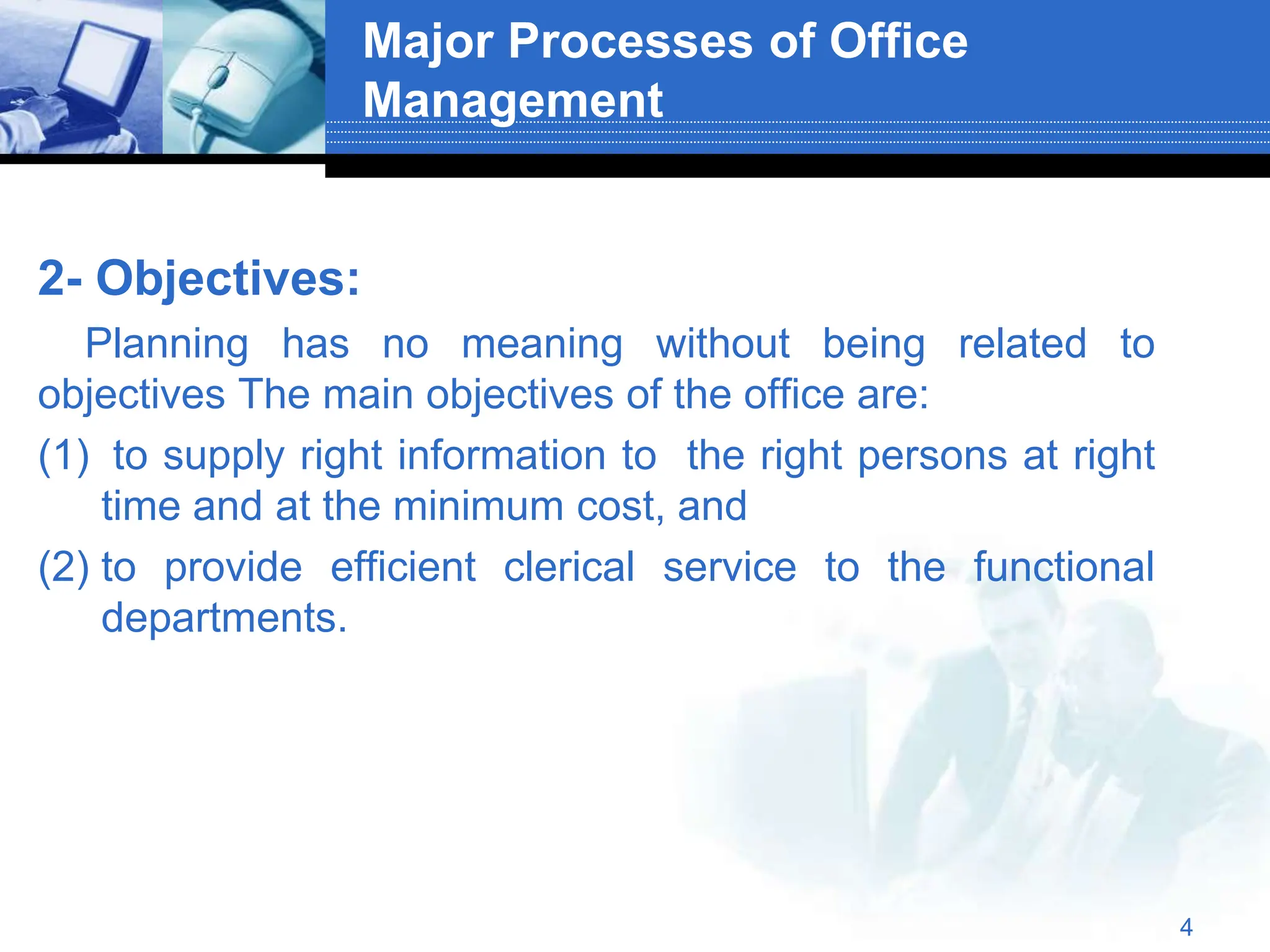 Major Processes of Office Management

2- Objectives:

Planning has no meaning without being related to objectives The main objectives of the office are:

(1) to supply right information to the right persons at right time and at the minimum cost, and

(2) to provide efficient clerical service to the functional departments.

4